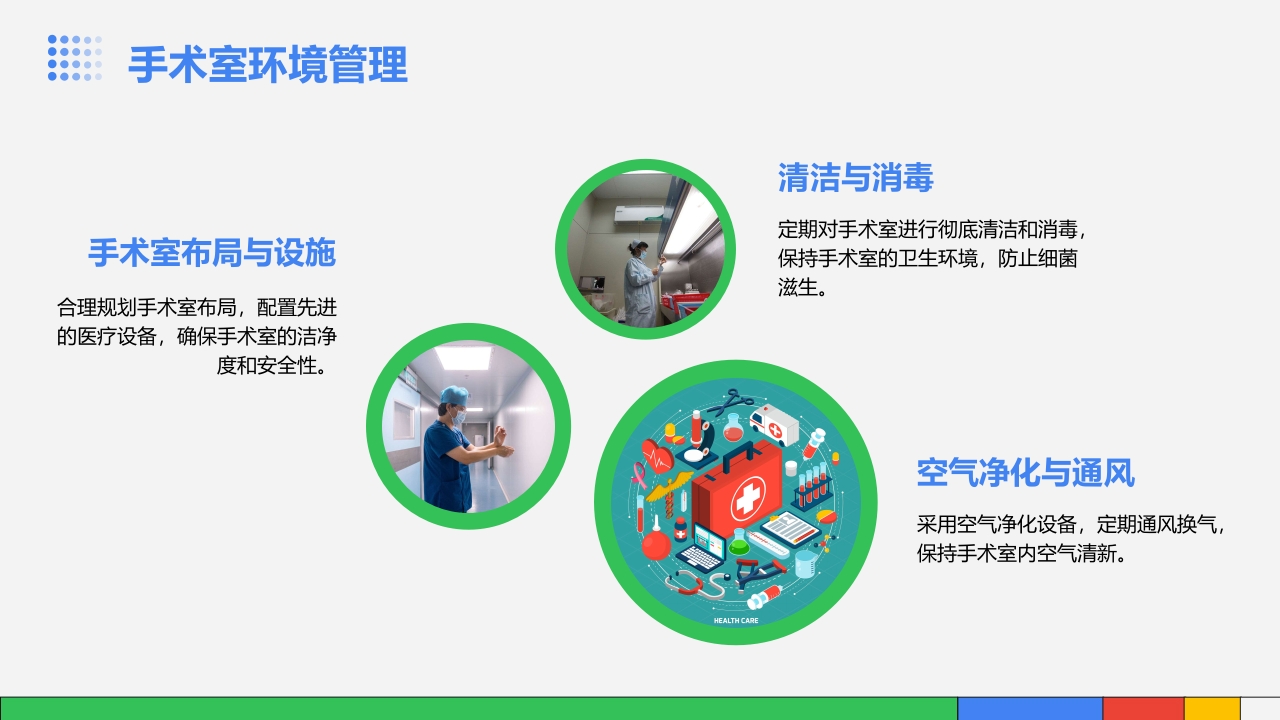 手术室环境管理

手术室布局与设施

合理规划手术室布局，配置先进的医疗设备，确保手术室的洁净度和安全性。

清洁与消毒

定期对手术室进行彻底清洁和消毒，保持手术室的卫生环境，防止细菌滋生。

空气净化与通风

采用空气净化设备，定期通风换气，保持手术室内空气清新。

HEALTH CARE